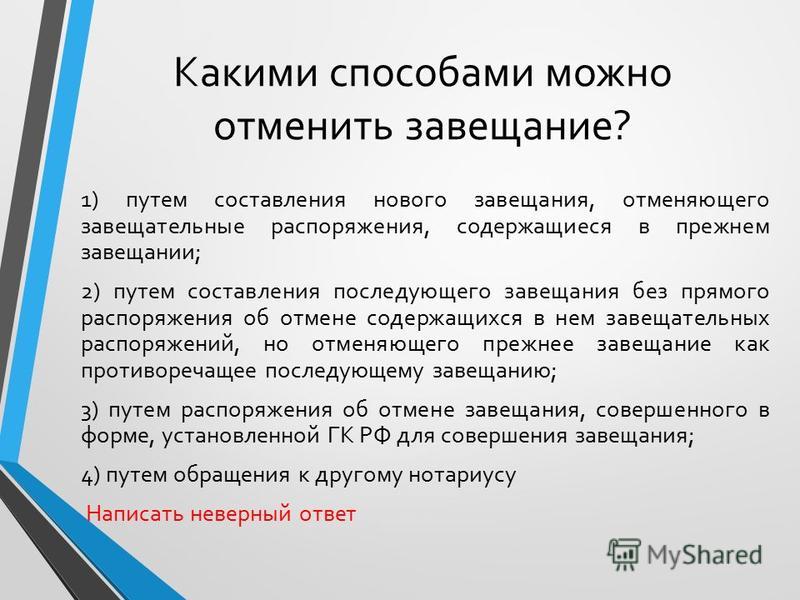 Какими способами можно отменить завещание?

1) путем составления нового завещания, отменяющего завещательные распоряжения, содержащиеся в прежнем завещании;

2) путем составления последующего завещания без прямого распоряжения об отмене содержащихся в нем завещательных распоряжений, но отменяющего прежнее завещание как противоречащее последующему завещанию;

3) путем распоряжения об отмене завещания, совершенного в форме, установленной ГК РФ для совершения завещания;

4) путем обращения к другому нотариусу

Написать неверный ответ

MyShared